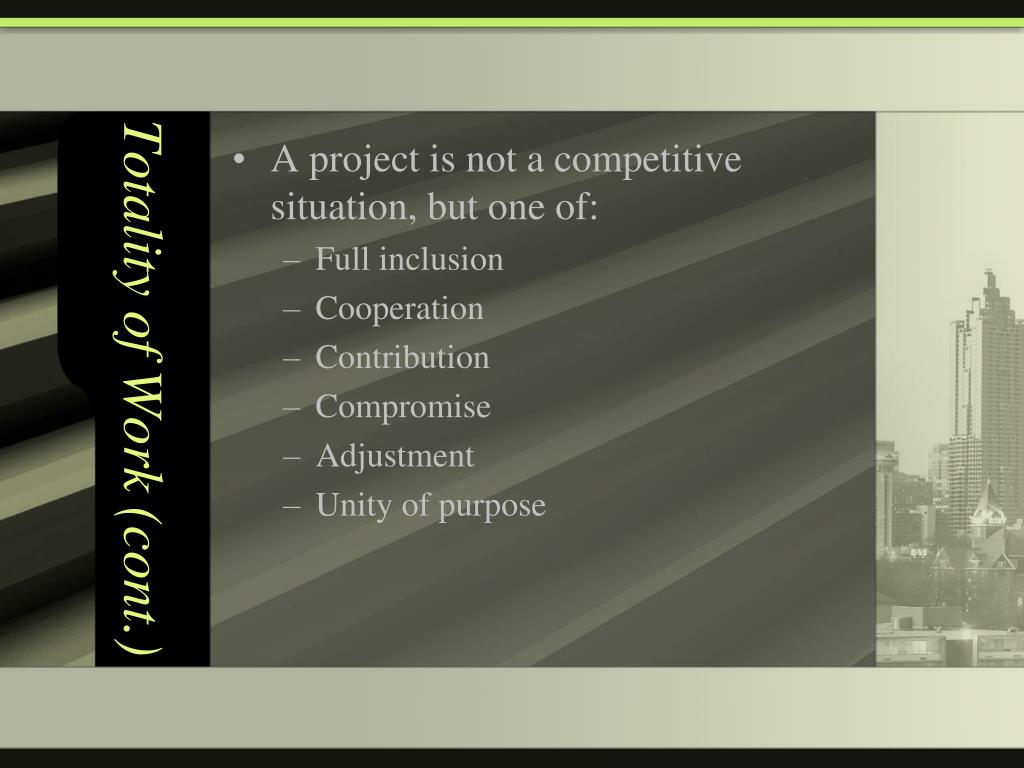 Totality of Work (cont.)

• A project is not a competitive situation, but one of:
– Full inclusion
– Cooperation
– Contribution
– Compromise
– Adjustment
– Unity of purpose